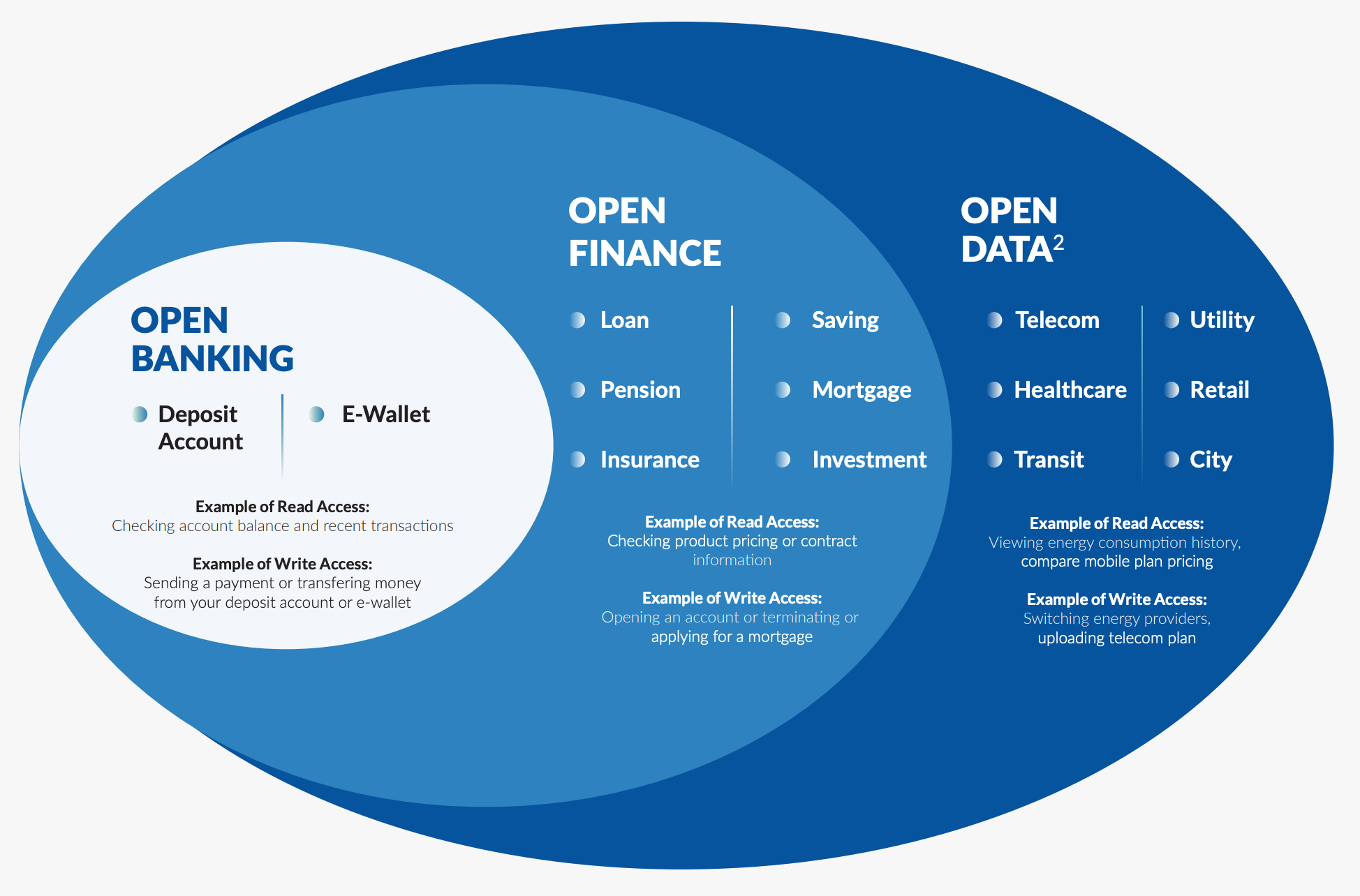 OPEN BANKING

Deposit Account

E-Wallet

Example of Read Access:
Checking account balance and recent transactions

Example of Write Access:
Sending a payment or transfering money from your deposit account or e-wallet

OPEN FINANCE

Loan

Pension

Insurance

Saving

Mortgage

Investment

Example of Read Access:
Checking product pricing or contract information

Example of Write Access:
Opening an account or terminating or applying for a mortgage

OPEN DATA$^2$

Telecom

Healthcare

Transit

Utility

Retail

City

Example of Read Access:
Viewing energy consumption history, compare mobile plan pricing

Example of Write Access:
Switching energy providers, uploading telecom plan